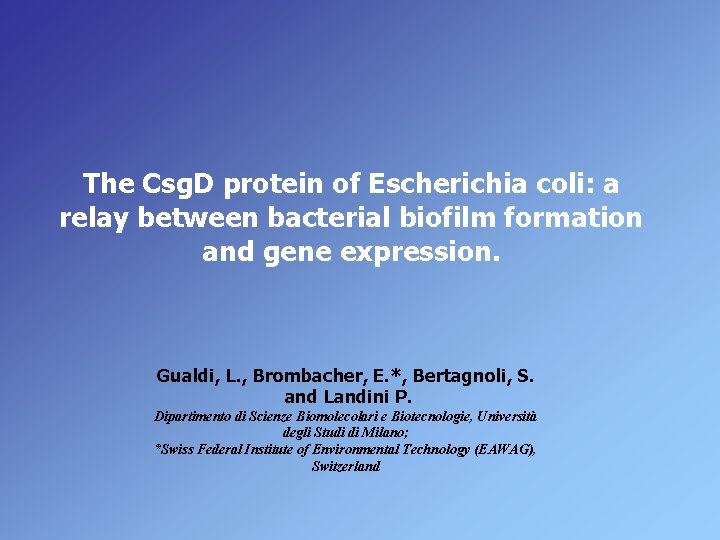 The CsgD protein of Escherichia coli: a relay between bacterial biofilm formation and gene expression.

Gualdi, L., Brombacher, E.*, Bertagnoli, S. and Landini P.

Dipartimento di Scienze Biomolecolari e Biotecnologie, Università degli Studi di Milano;
*Swiss Federal Institute of Environmental Technology (EAWAG), Switzerland